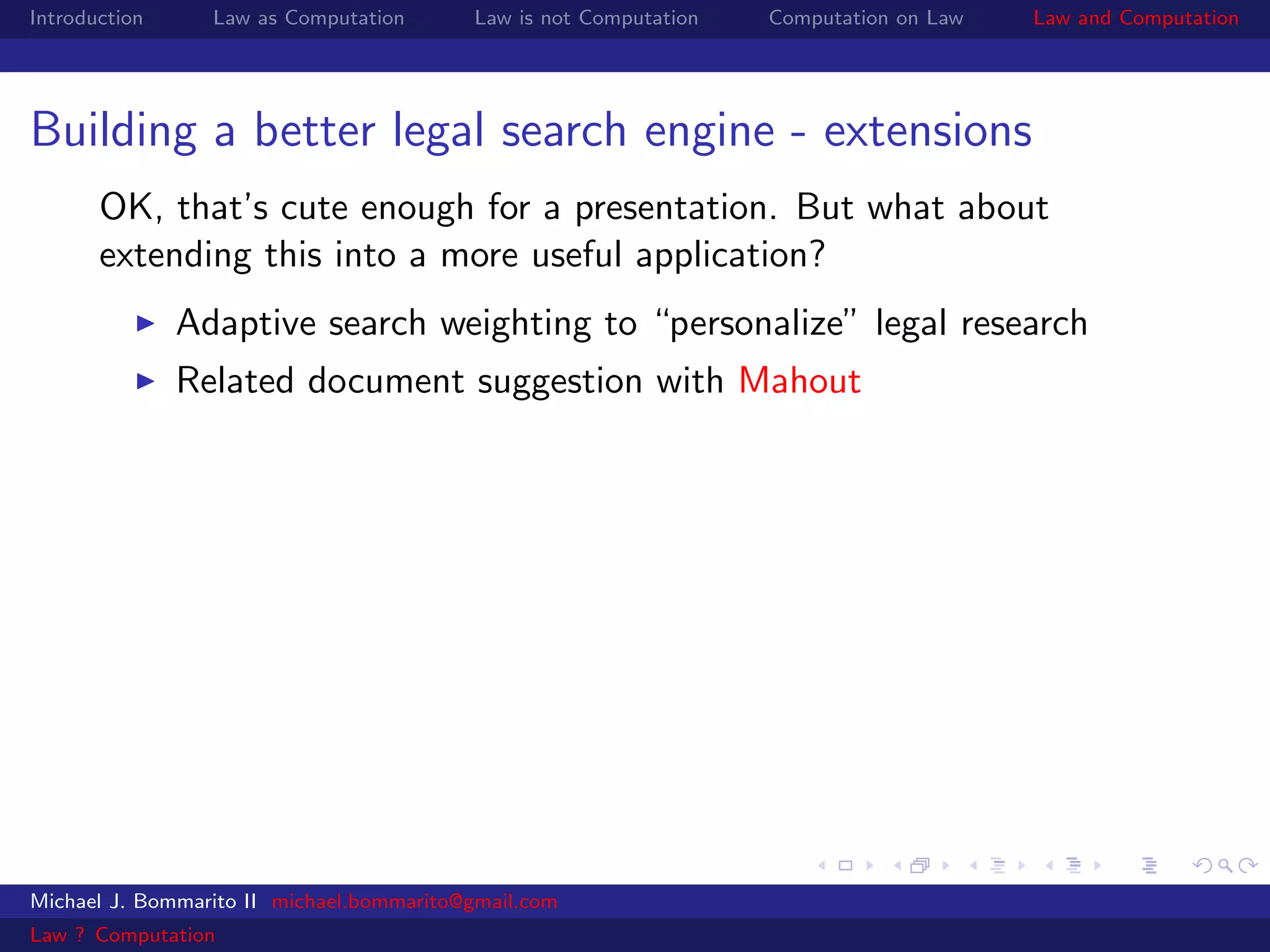 Introduction Law as Computation Law is not Computation Computation on Law Law and Computation

Building a better legal search engine - extensions

OK, that's cute enough for a presentation. But what about extending this into a more useful application?

▶ Adaptive search weighting to "personalize" legal research

▶ Related document suggestion with Mahout

Michael J. Bommarito II michael.bommarito@gmail.com

Law ? Computation